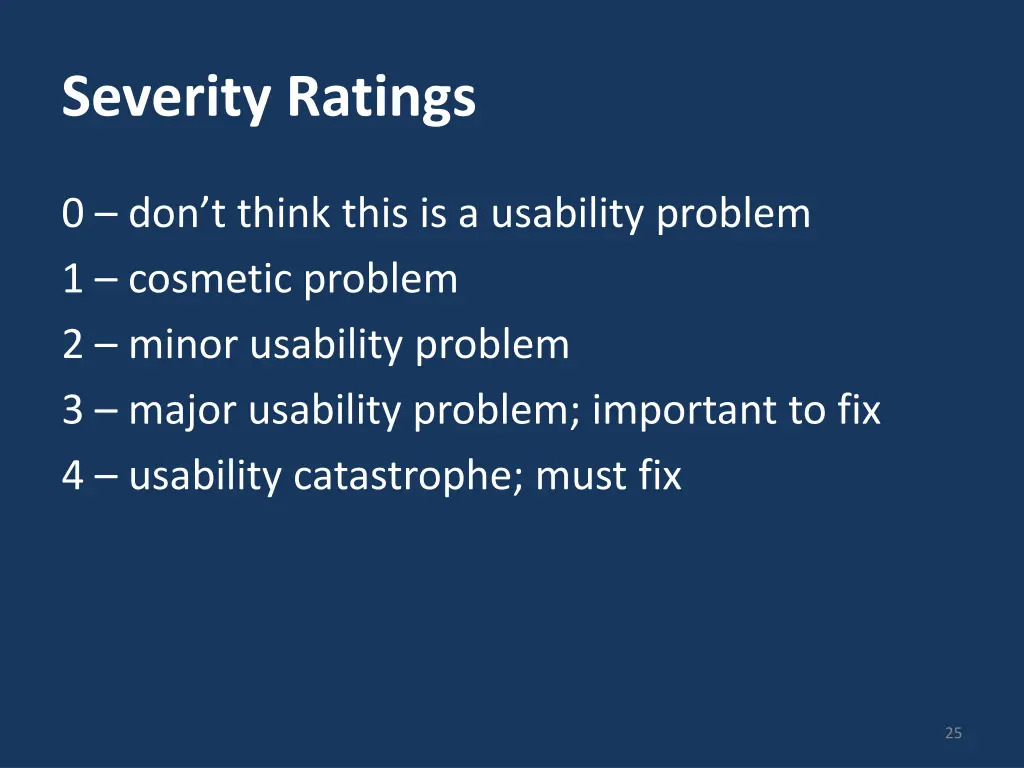 Severity Ratings

0 – don’t think this is a usability problem
1 – cosmetic problem
2 – minor usability problem
3 – major usability problem; important to fix
4 – usability catastrophe; must fix

25